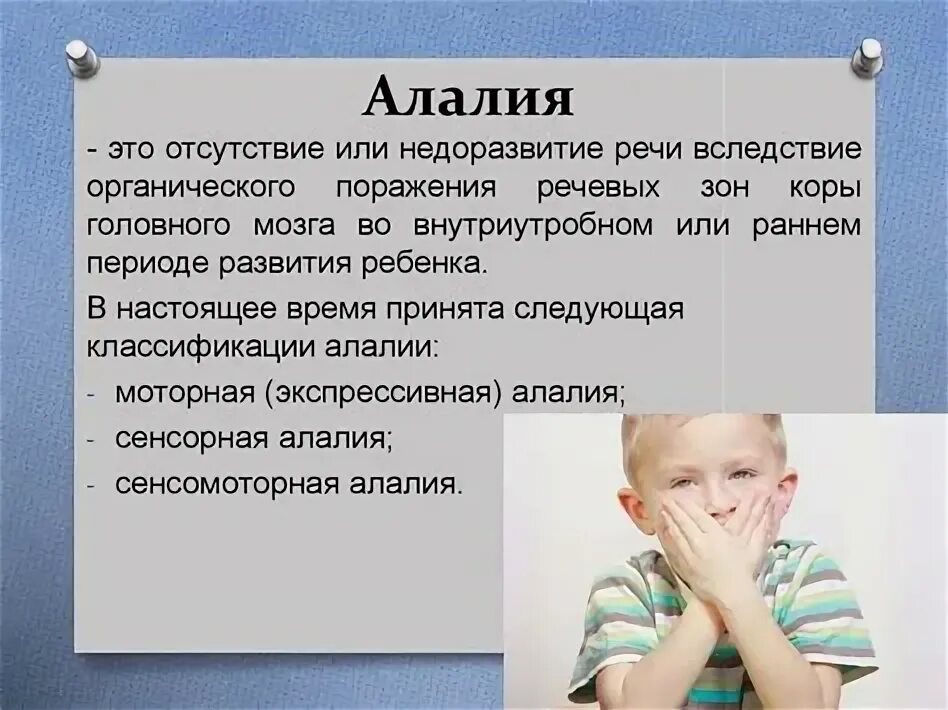 Алалия

- это отсутствие или недоразвитие речи вследствие органического поражения речевых зон коры головного мозга во внутриутробном или раннем периоде развития ребенка.

В настоящее время принята следующая классификации алалии:

- моторная (экспрессивная) алалия;
- сенсорная алалия;
- сенсомоторная алалия.